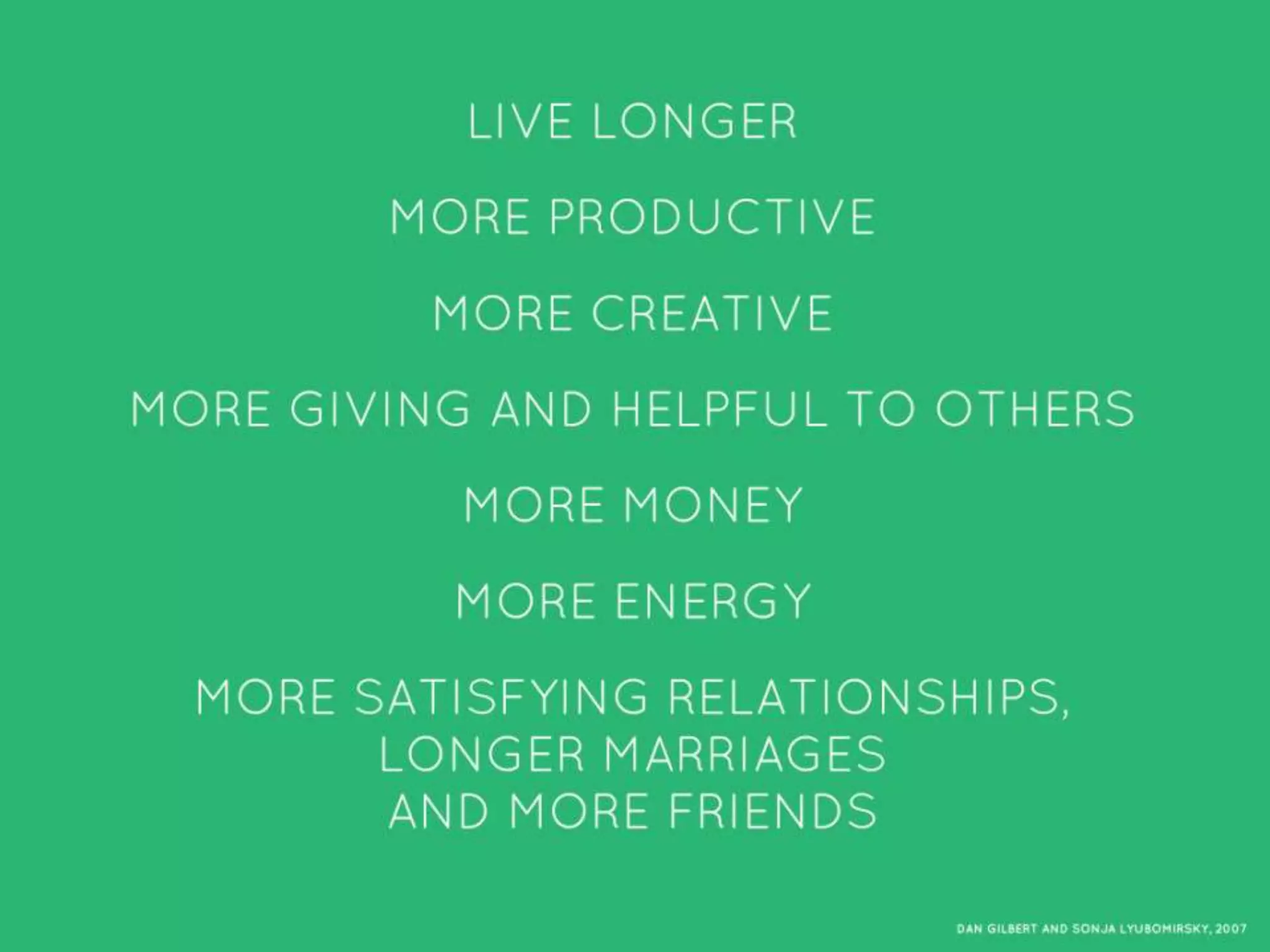 LIVE LONGER

MORE PRODUCTIVE

MORE CREATIVE

MORE GIVING AND HELPFUL TO OTHERS

MORE MONEY

MORE ENERGY

MORE SATISFYING RELATIONSHIPS, LONGER MARRIAGES AND MORE FRIENDS

DAN GILBERT AND SONJA LYUBOMIRSKY, 2007